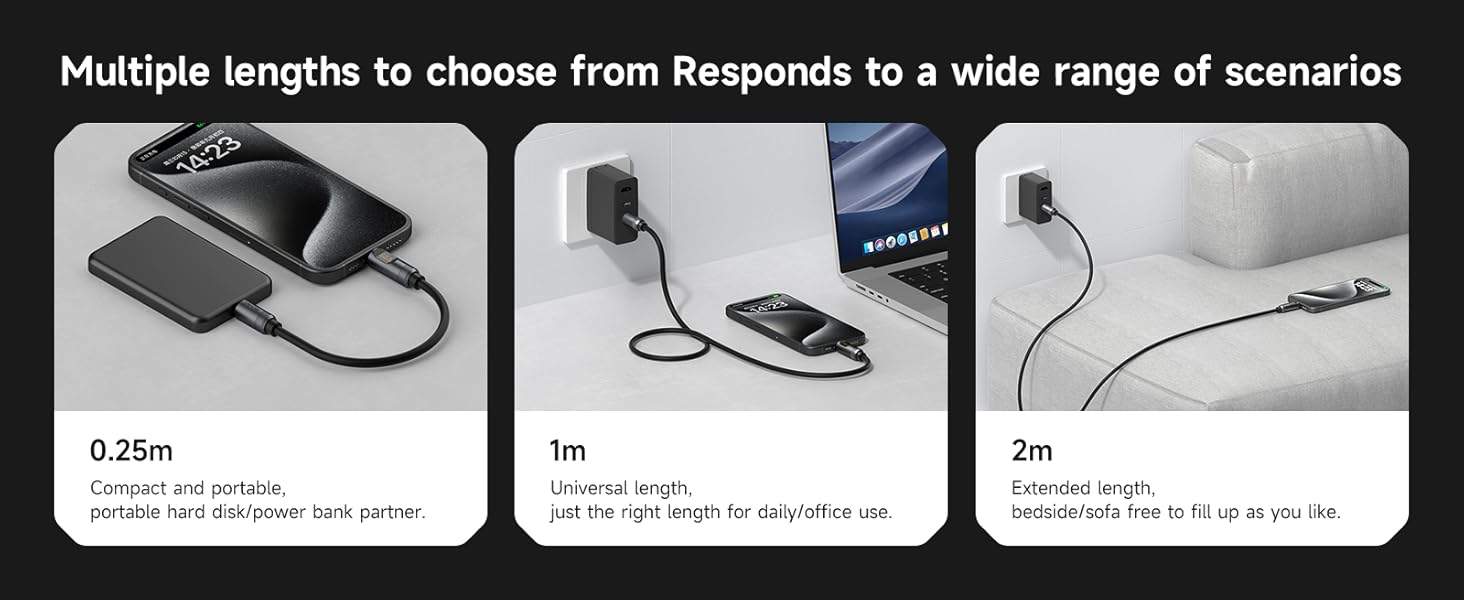 Multiple lengths to choose from Responds to a wide range of scenarios

14:23

0.25m

Compact and portable, portable hard disk/power bank partner.

14:23

1m

Universal length, just the right length for daily/office use.

2m

Extended length, bedside/sofa free to fill up as you like.